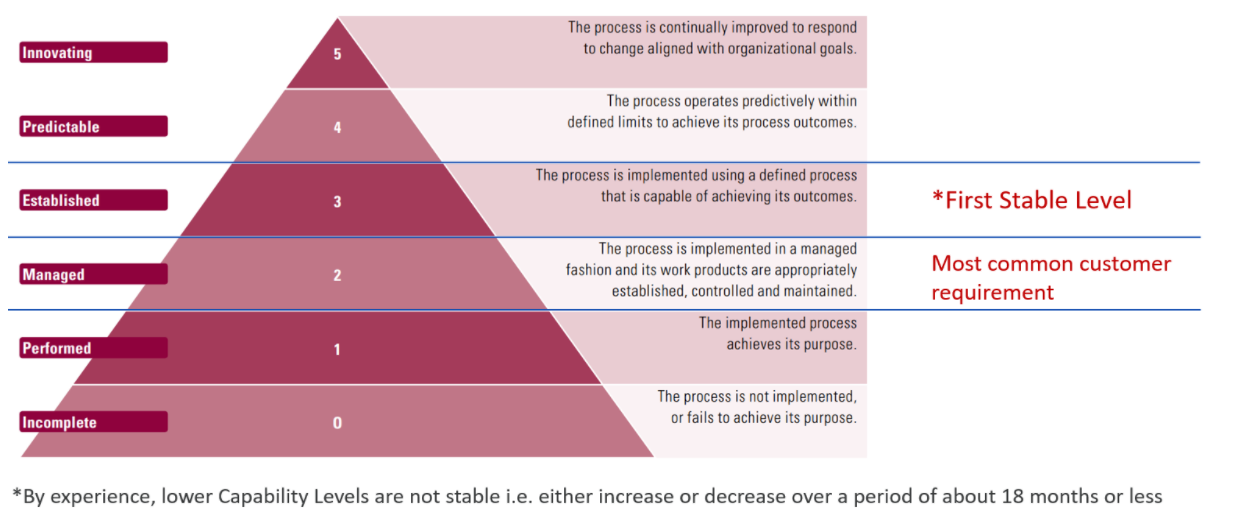 Innovating
5
The process is continually improved to respond to change aligned with organizational goals.

Predictable
4
The process operates predictively within defined limits to achieve its process outcomes.

Established
3
The process is implemented using a defined process that is capable of achieving its outcomes.
*First Stable Level

Managed
2
The process is implemented in a managed fashion and its work products are appropriately established, controlled and maintained.
Most common customer requirement

Performed
1
The implemented process achieves its purpose.

Incomplete
0
The process is not implemented, or fails to achieve its purpose.

*By experience, lower Capability Levels are not stable i.e. either increase or decrease over a period of about 18 months or less